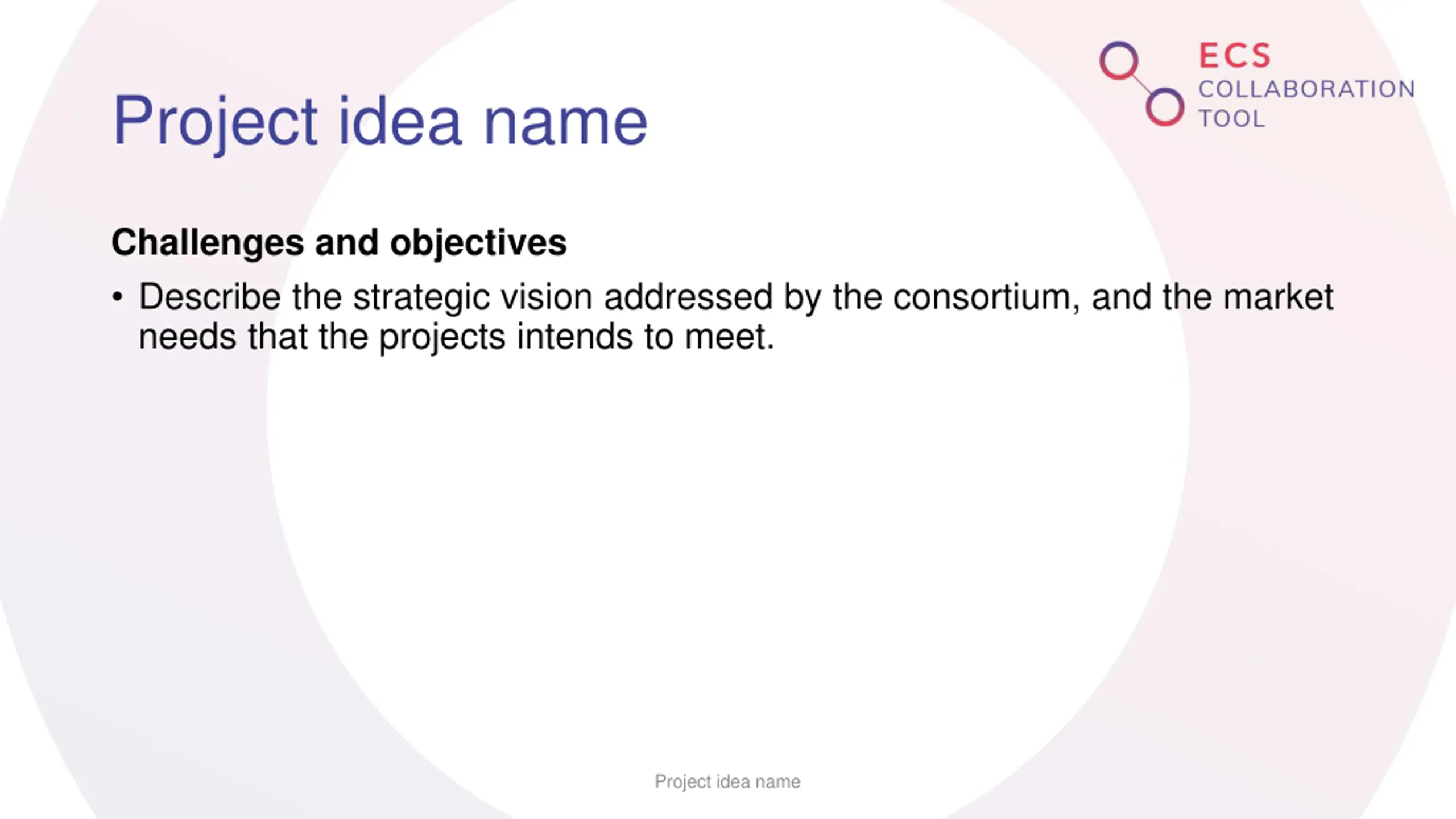 ECS
COLLABORATION
TOOL

Project idea name

Challenges and objectives

• Describe the strategic vision addressed by the consortium, and the market needs that the projects intends to meet.

Project idea name